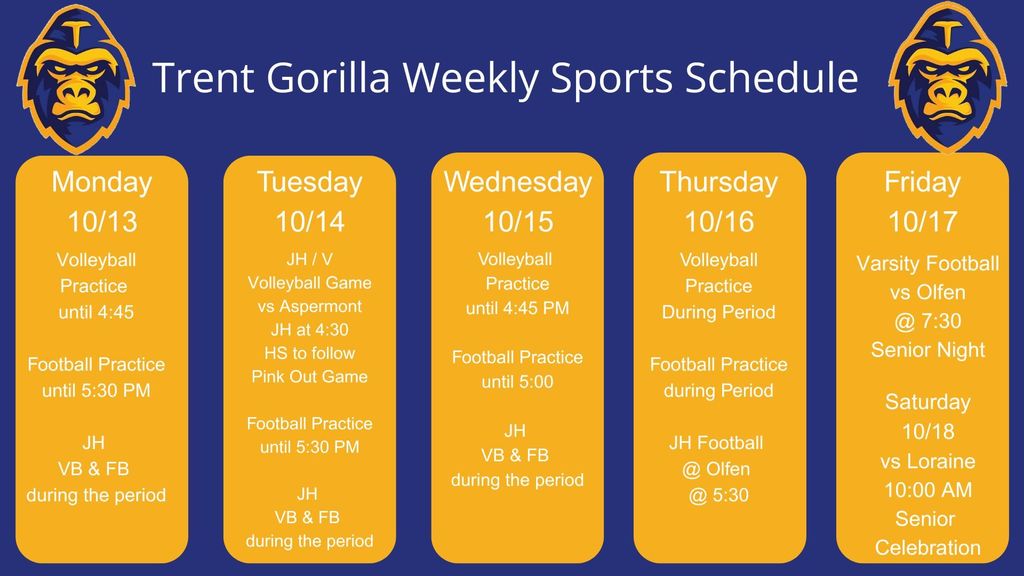 Trent Gorilla Weekly Sports Schedule

Monday
10/13
Volleyball Practice until 4:45

Football Practice until 5:30 PM

JH
VB & FB
during the period

Tuesday
10/14
JH / V
Volleyball Game vs Aspermont
JH at 4:30
HS to follow
Pink Out Game

Football Practice until 5:30 PM

JH
VB & FB
during the period

Wednesday
10/15
Volleyball Practice until 4:45 PM

Football Practice until 5:00

JH
VB & FB
during the period

Thursday
10/16
Volleyball Practice During Period

Football Practice during Period

JH Football
@ Olfen
@ 5:30

Friday
10/17
Varsity Football vs Olfen
@ 7:30
Senior Night

Saturday
10/18
vs Loraine
10:00 AM
Senior Celebration